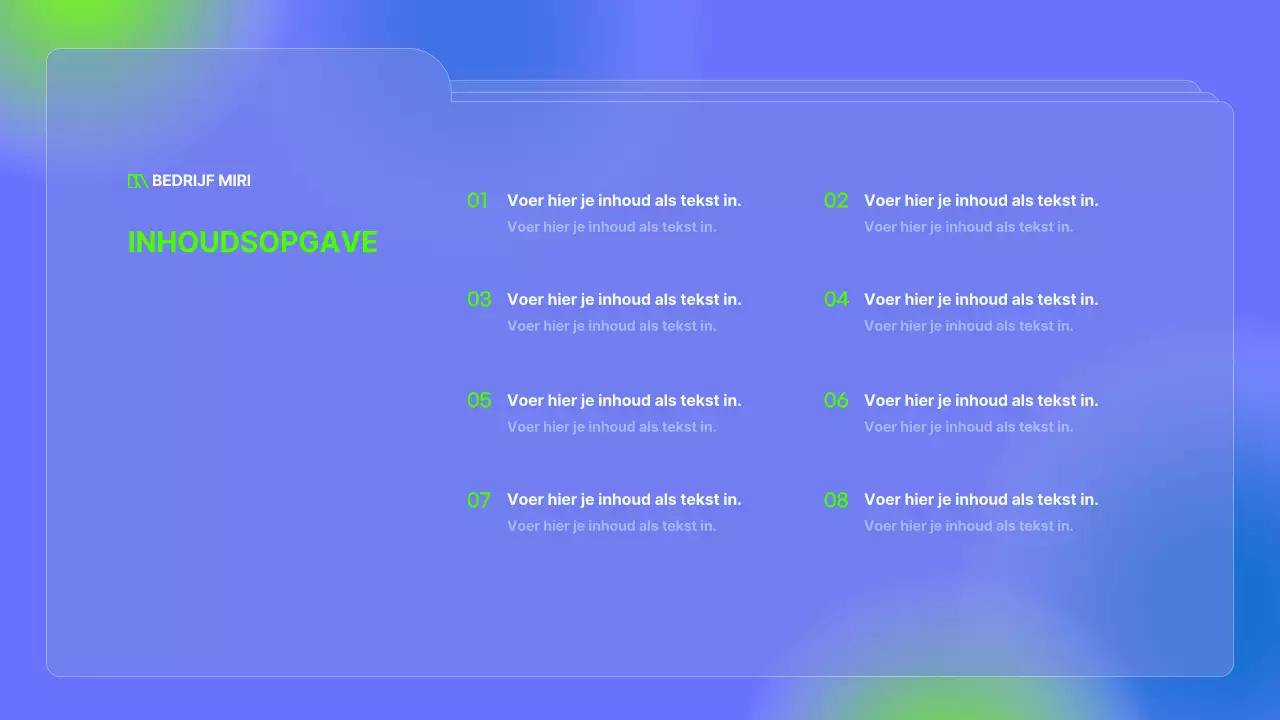 BEDRIJF MIRI

INHOUDSOPGAVE

01 Voer hier je inhoud als tekst in.
Voer hier je inhoud als tekst in.

02 Voer hier je inhoud als tekst in.
Voer hier je inhoud als tekst in.

03 Voer hier je inhoud als tekst in.
Voer hier je inhoud als tekst in.

04 Voer hier je inhoud als tekst in.
Voer hier je inhoud als tekst in.

05 Voer hier je inhoud als tekst in.
Voer hier je inhoud als tekst in.

06 Voer hier je inhoud als tekst in.
Voer hier je inhoud als tekst in.

07 Voer hier je inhoud als tekst in.
Voer hier je inhoud als tekst in.

08 Voer hier je inhoud als tekst in.
Voer hier je inhoud als tekst in.